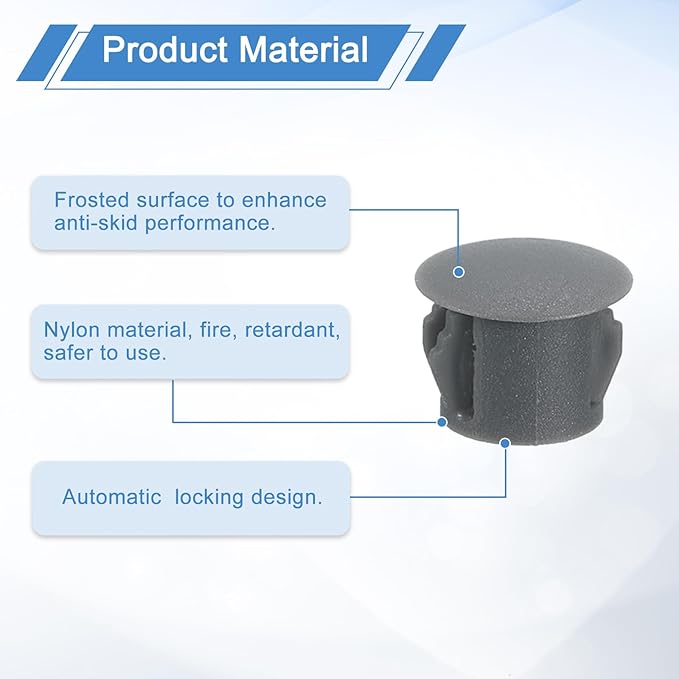 Product Material

Frosted surface to enhance anti-skid performance.

Nylon material, fire, retardant, safer to use.

Automatic  locking design.